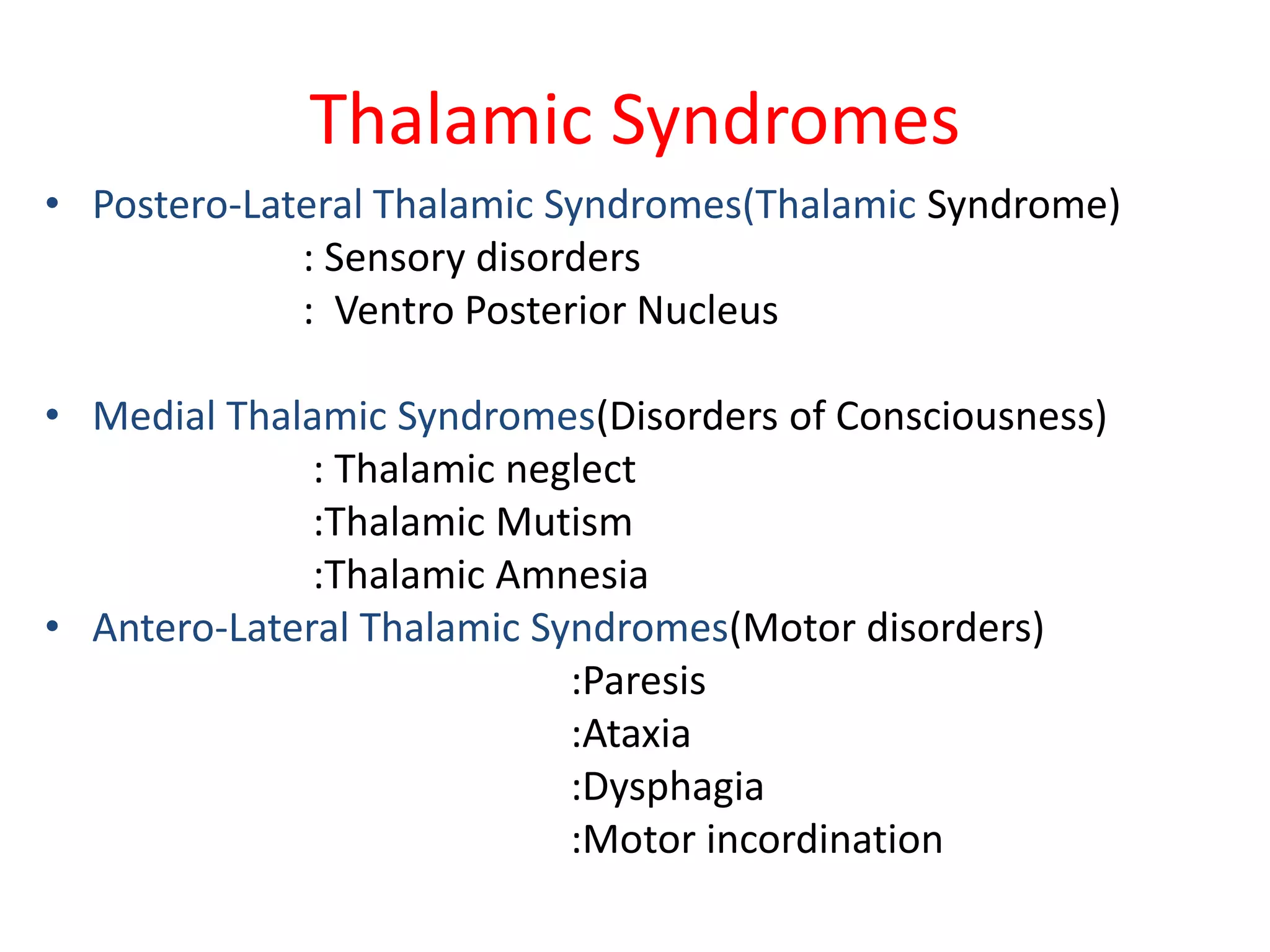 Thalamic Syndromes

• Postero-Lateral Thalamic Syndromes(Thalamic Syndrome)
: Sensory disorders
: Ventro Posterior Nucleus

• Medial Thalamic Syndromes(Disorders of Consciousness)
: Thalamic neglect
:Thalamic Mutism
:Thalamic Amnesia

• Antero-Lateral Thalamic Syndromes(Motor disorders)
:Paresis
:Ataxia
:Dysphagia
:Motor incordination